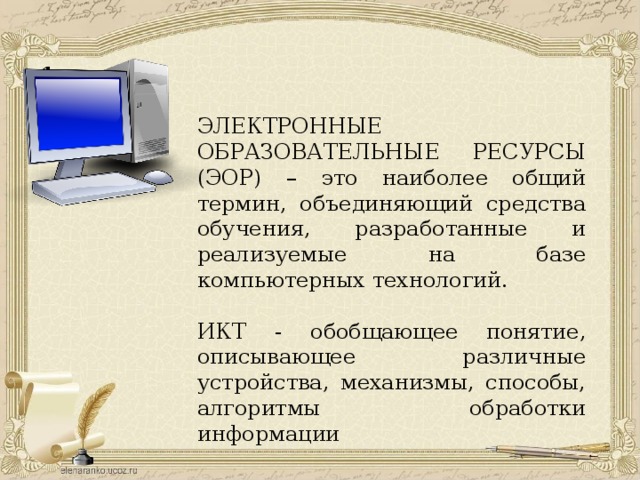 ЭЛЕКТРОННЫЕ ОБРАЗОВАТЕЛЬНЫЕ РЕСУРСЫ (ЭОР) – это наиболее общий термин, объединяющий средства обучения, разработанные и реализуемые на базе компьютерных технологий.

ИКТ - обобщающее понятие, описывающее различные устройства, механизмы, способы, алгоритмы обработки информации

elenaranko.ucoz.ru